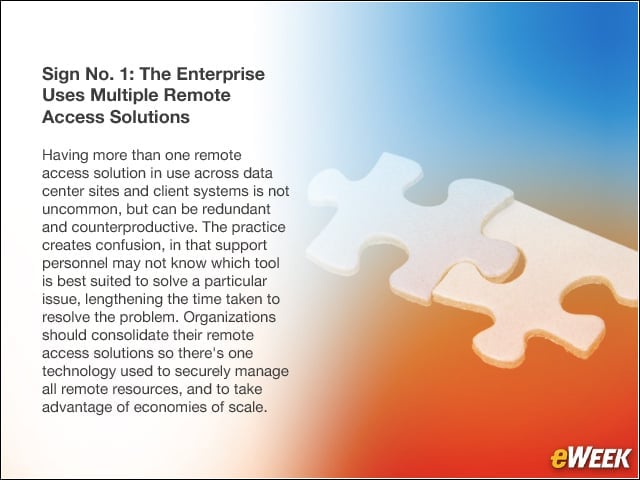 Sign No. 1: The Enterprise Uses Multiple Remote Access Solutions

Having more than one remote access solution in use across data center sites and client systems is not uncommon, but can be redundant and counterproductive. The practice creates confusion, in that support personnel may not know which tool is best suited to solve a particular issue, lengthening the time taken to resolve the problem. Organizations should consolidate their remote access solutions so there's one technology used to securely manage all remote resources, and to take advantage of economies of scale.

eWEEK